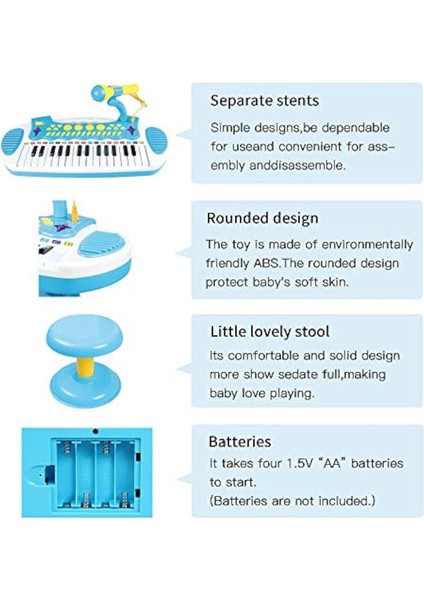 Separate stents

Simple designs,be dependable for useand convenient for assembly anddisassemble.

Rounded design

The toy is made of environmentally friendly ABS.The rounded design protect baby's soft skin.

Little lovely stool

Its comfortable and solid design more show sedate full,making baby love playing.

Batteries

It takes four 1.5V "AA" batteries to start.
(Batteries are not included.)